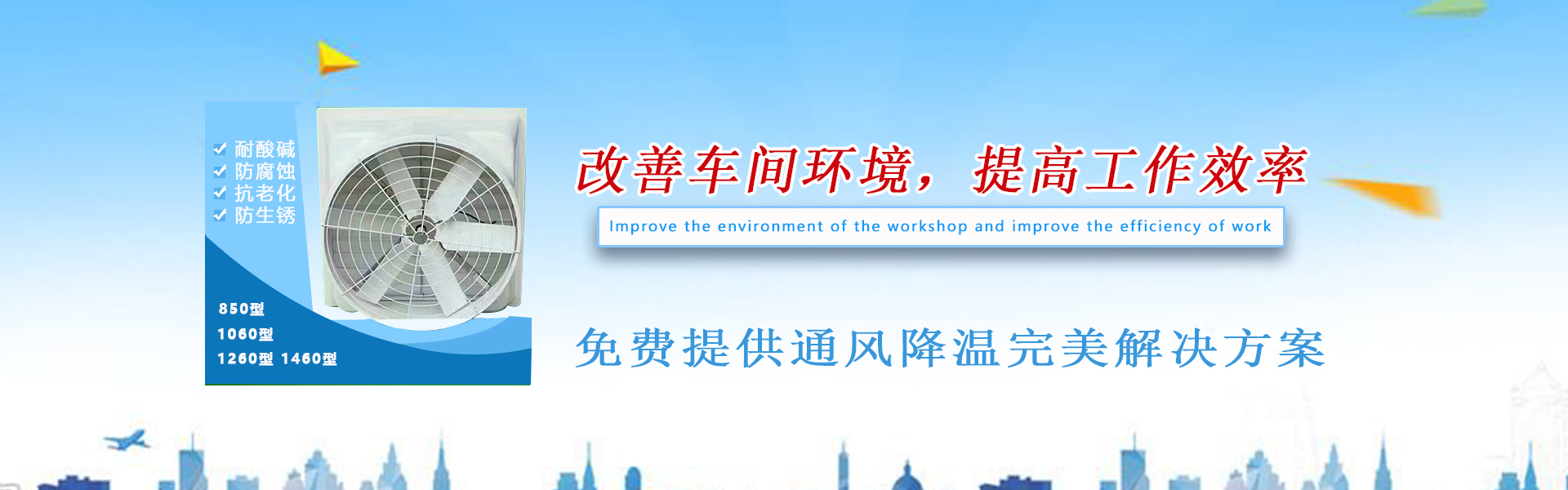 耐酸碱
防腐蚀
抗老化
防生锈

850型
1060型
1260型 1460型

改善车间环境，提高工作效率

Improve the environment of the workshop and improve the efficiency of work

免费提供通风降温完美解决方案